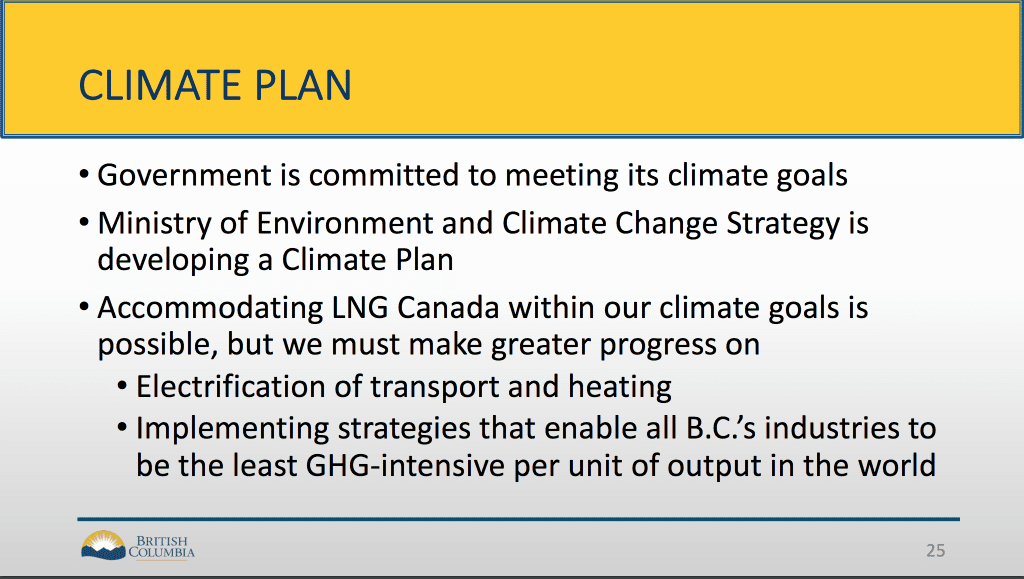 CLIMATE PLAN

• Government is committed to meeting its climate goals

• Ministry of Environment and Climate Change Strategy is developing a Climate Plan

• Accommodating LNG Canada within our climate goals is possible, but we must make greater progress on

• Electrification of transport and heating

• Implementing strategies that enable all B.C.'s industries to be the least GHG-intensive per unit of output in the world

BRITISH COLUMBIA

25